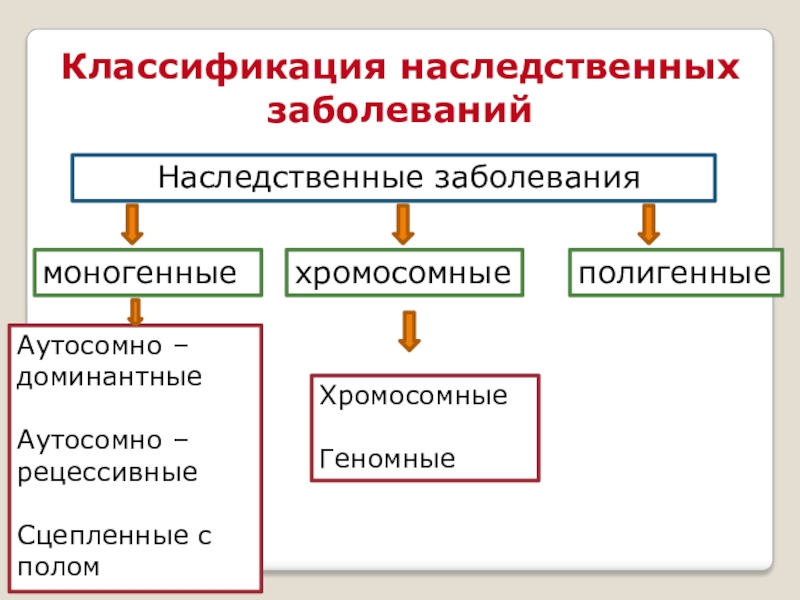 Классификация наследственных заболеваний

Наследственные заболевания

моногенные

хромосомные

полигенные

Аутосомно – доминантные

Аутосомно – рецессивные

Сцепленные с полом

Хромосомные

Геномные